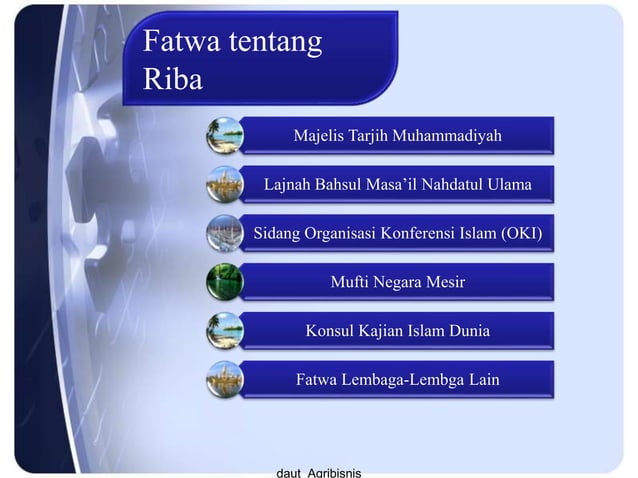 Fatwa tentang Riba

Majelis Tarjih Muhammadiyah

Lajnah Bahsul Masa'il Nahdatul Ulama

Sidang Organisasi Konferensi Islam (OKI)

Mufti Negara Mesir

Konsul Kajian Islam Dunia

Fatwa Lembaga-Lembga Lain

daut Agribisnis